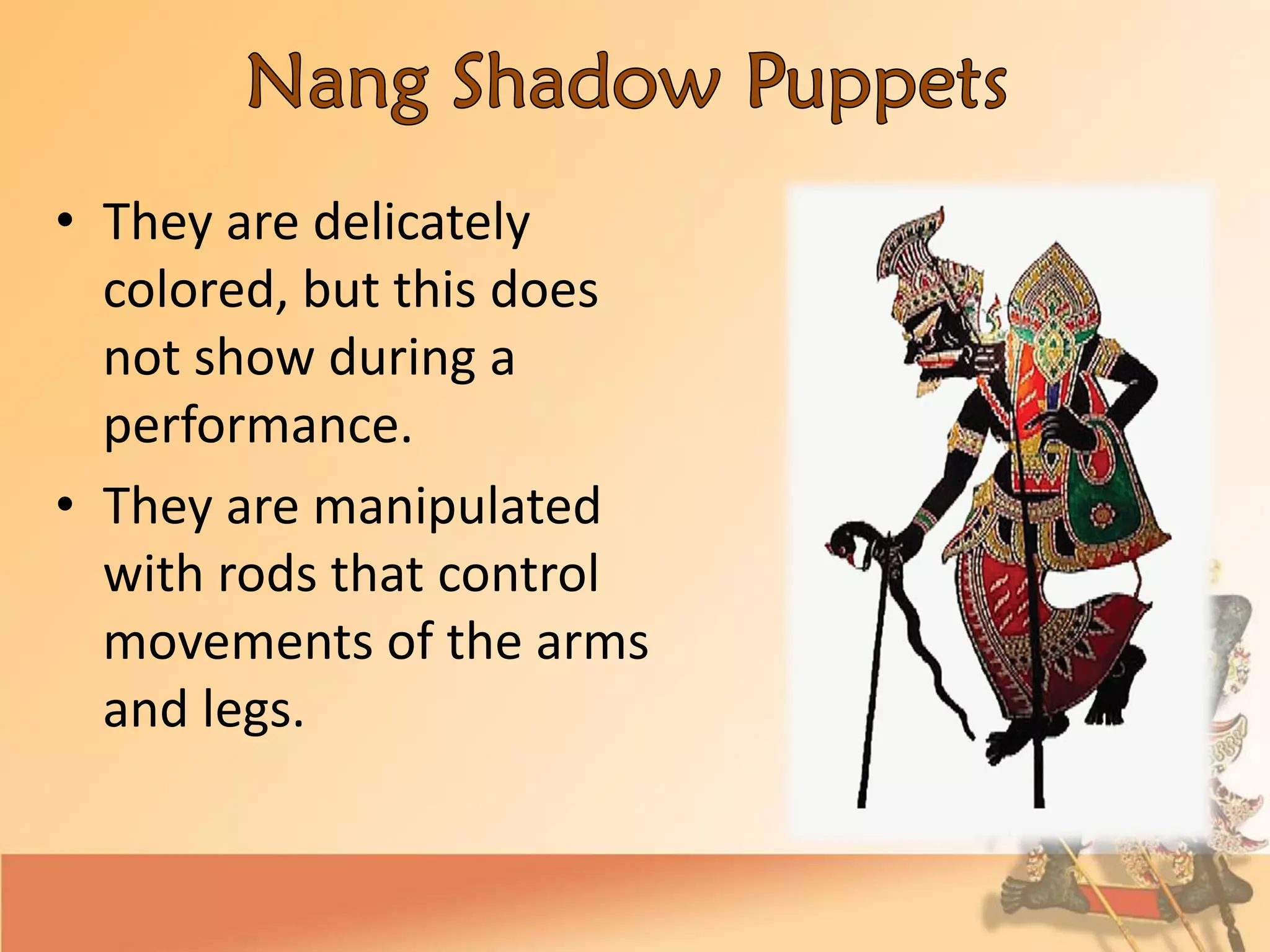 Nang Shadow Puppets

• They are delicately colored, but this does not show during a performance.

• They are manipulated with rods that control movements of the arms and legs.